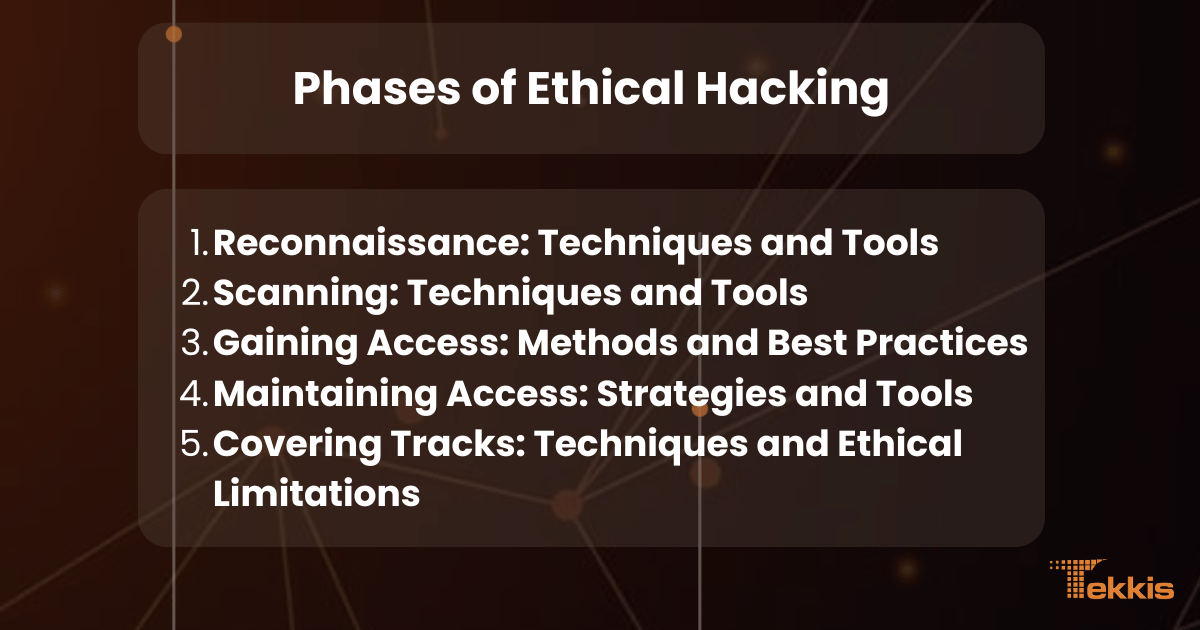 Phases of Ethical Hacking

1. Reconnaissance: Techniques and Tools
2. Scanning: Techniques and Tools
3. Gaining Access: Methods and Best Practices
4. Maintaining Access: Strategies and Tools
5. Covering Tracks: Techniques and Ethical Limitations

Tekkis